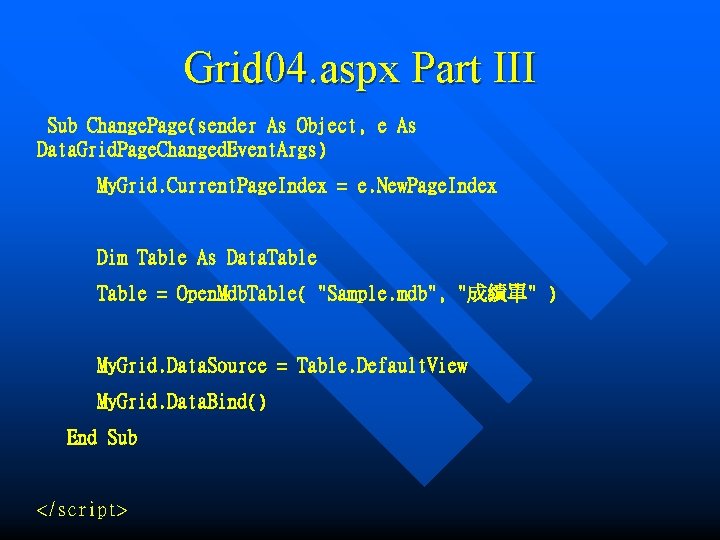 Grid04.aspx Part III

Sub ChangePage(sender As Object, e As DataGridPageChangedEventArgs)

MyGrid.CurrentPageIndex = e.NewPageIndex

Dim Table As DataTable

Table = OpenMdbTable( "Sample.mdb", "成績單" )

MyGrid.DataSource = Table.DefaultView

MyGrid.DataBind()

End Sub

</script>